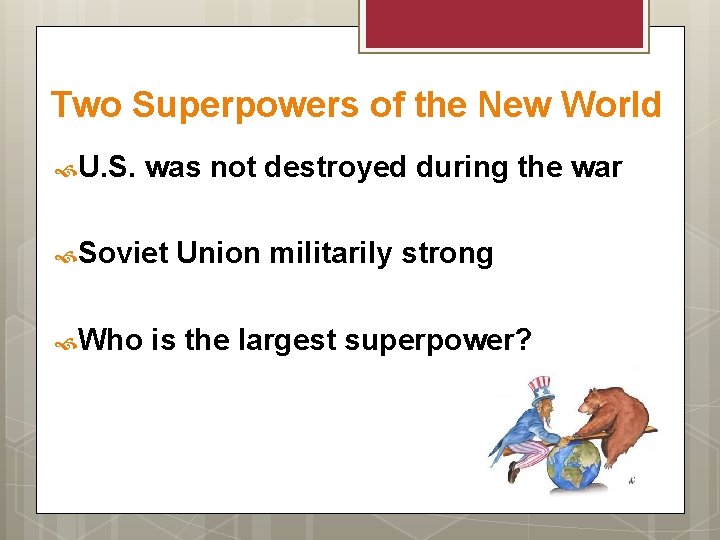 Two Superpowers of the New World

U.S. was not destroyed during the war

Soviet Union militarily strong

Who is the largest superpower?